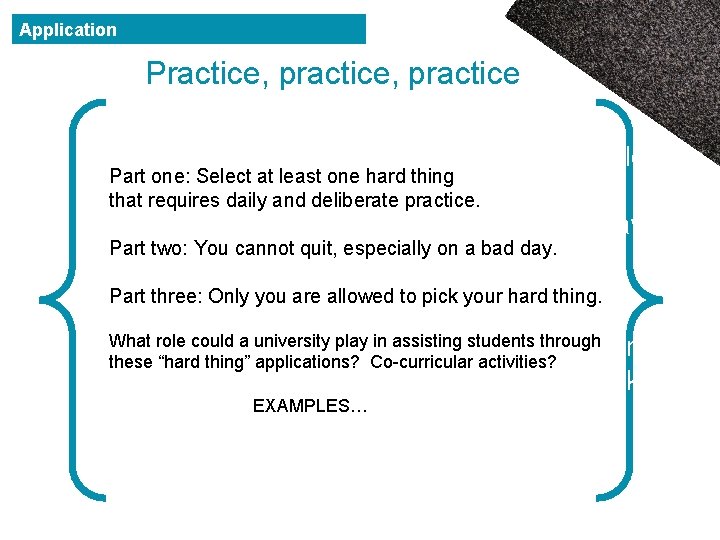 Application

Practice, practice, practice

Part one: Select at least one hard thing that requires daily and deliberate practice.

Part two: You cannot quit, especially on a bad day.

Part three: Only you are allowed to pick your hard thing.

What role could a university play in assisting students through these “hard thing” applications? Co-curricular activities?

EXAMPLES…